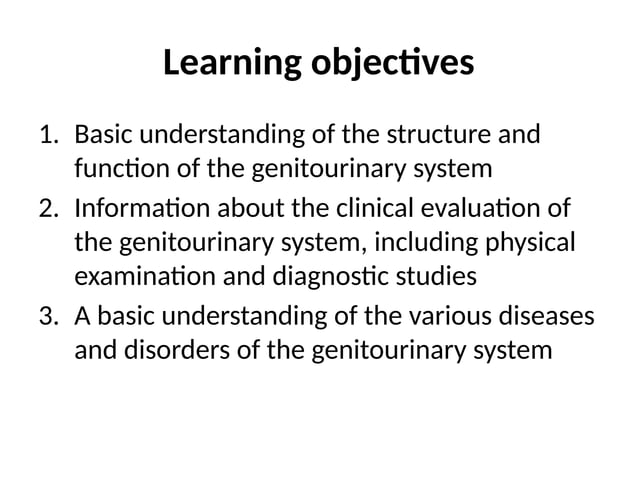 Learning objectives

1. Basic understanding of the structure and function of the genitourinary system
2. Information about the clinical evaluation of the genitourinary system, including physical examination and diagnostic studies
3. A basic understanding of the various diseases and disorders of the genitourinary system